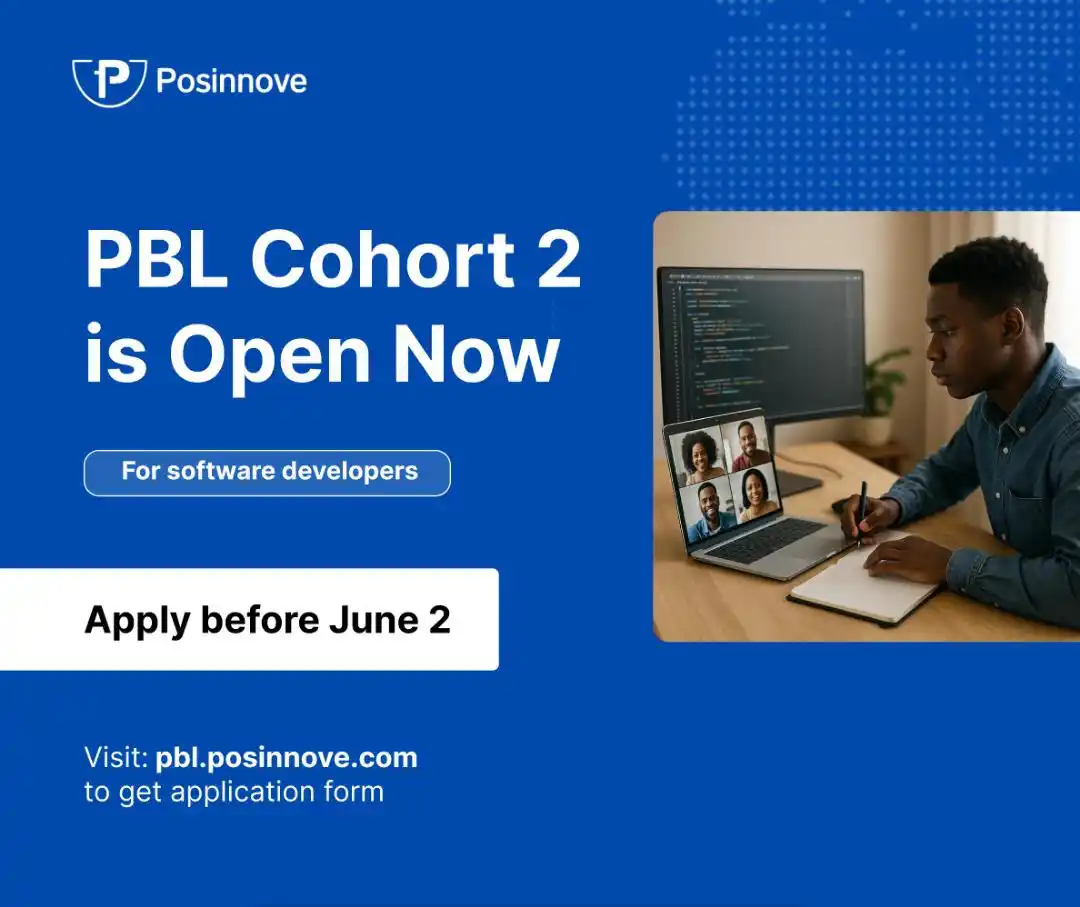 Posinnove

PBL Cohort 2 is Open Now

For software developers

Apply before June 2

Visit: pbl.posinnove.com to get application form